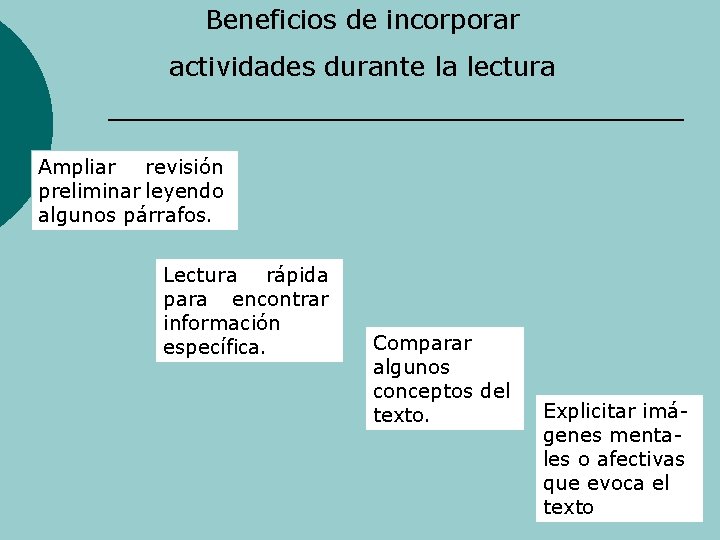 Beneficios de incorporar actividades durante la lectura

Ampliar revisión preliminar leyendo algunos párrafos.

Lectura rápida para encontrar información específica.

Comparar algunos conceptos del texto.

Explicitar imágenes mentales o afectivas que evoca el texto